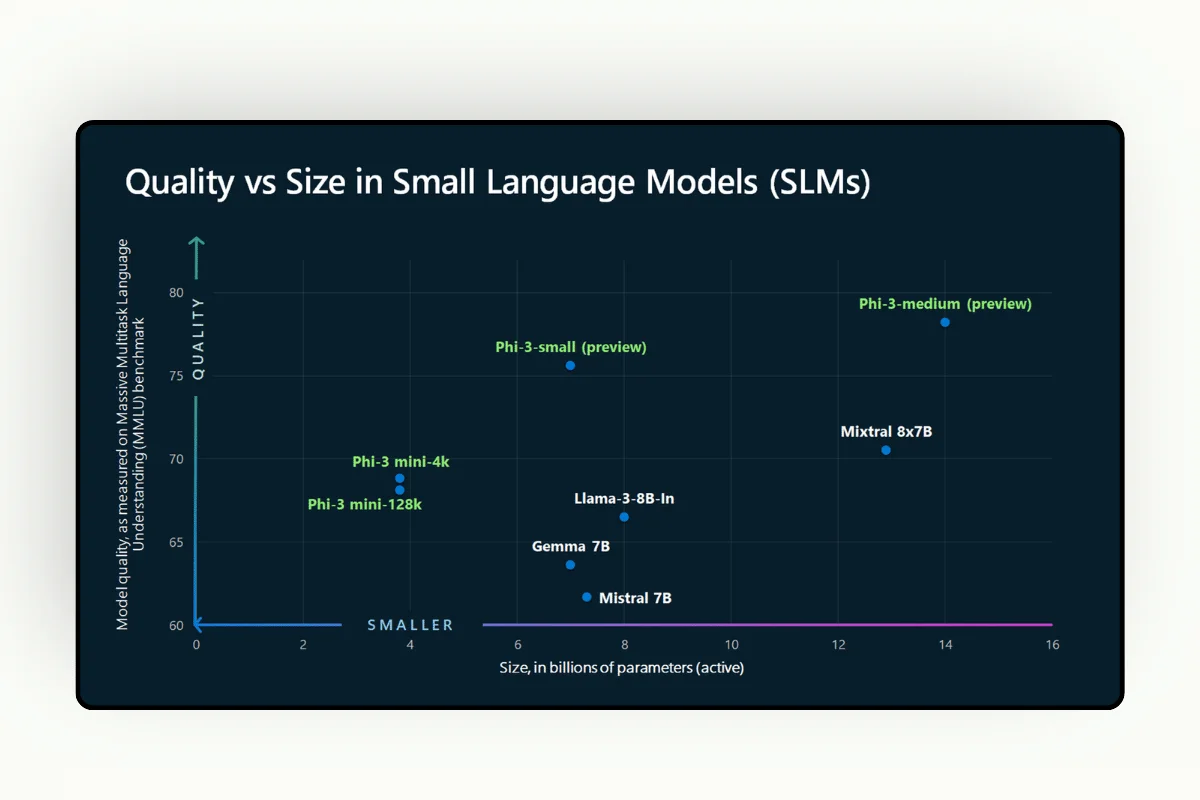 Quality vs Size in Small Language Models (SLMs)

Model quality, as measured on Massive Multitask Language Understanding (MMLU) benchmark

QUALITY

80
75
70
65
60

Phi-3-medium (preview)
Phi-3-small (preview)
Mixtral 8x7B
Phi-3 mini-4k
Phi-3 mini-128k
Llama-3-8B-In
Gemma 7B
Mistral 7B

SMALLER

0 2 4 6 8 10 12 14 16

Size, in billions of parameters (active)